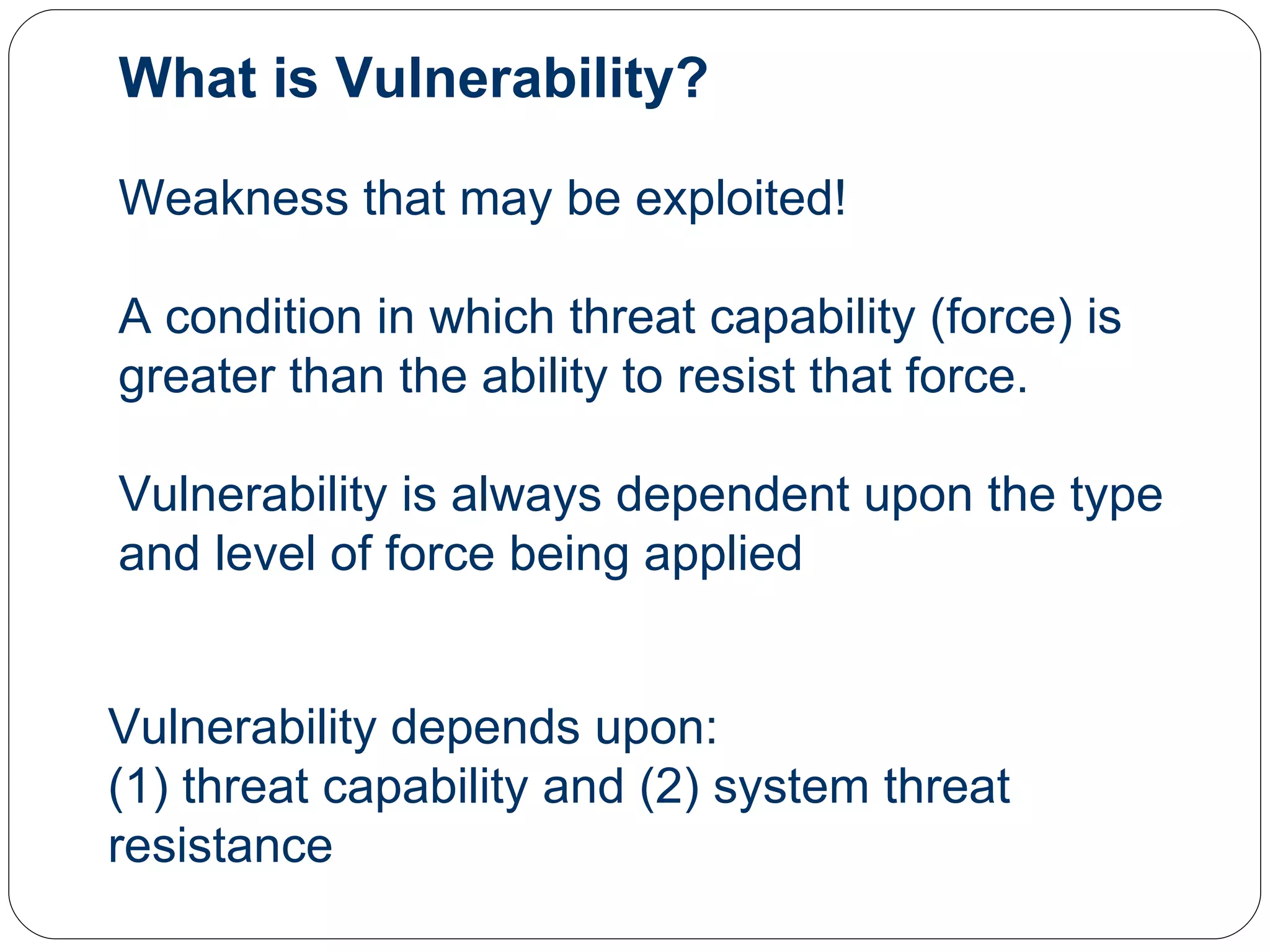 What is Vulnerability?

Weakness that may be exploited!

A condition in which threat capability (force) is greater than the ability to resist that force.

Vulnerability is always dependent upon the type and level of force being applied

Vulnerability depends upon:
(1) threat capability and (2) system threat resistance